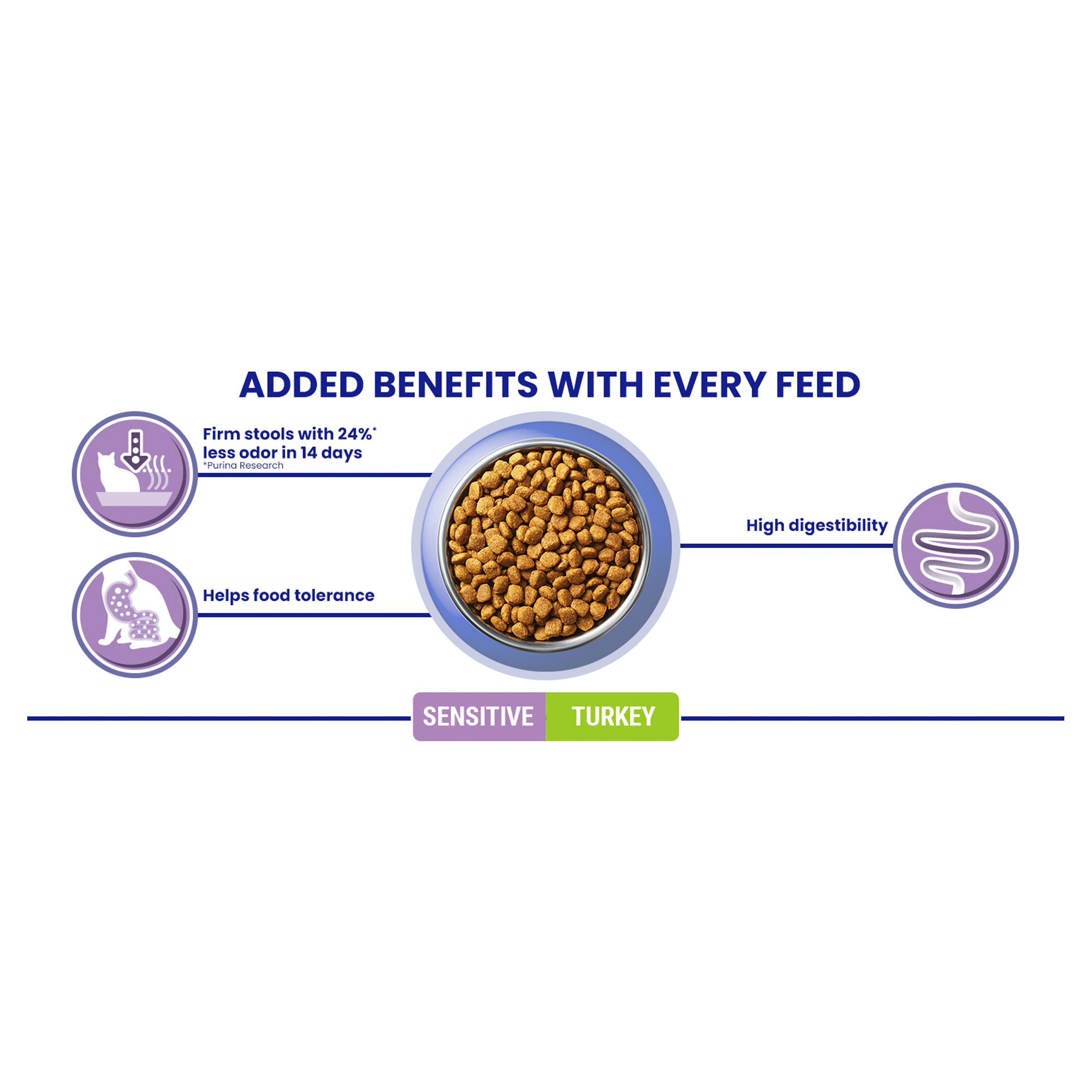 ADDED BENEFITS WITH EVERY FEED

Firm stools with 24%* less odor in 14 days
*Purina Research

Helps food tolerance

High digestibility

SENSITIVE TURKEY